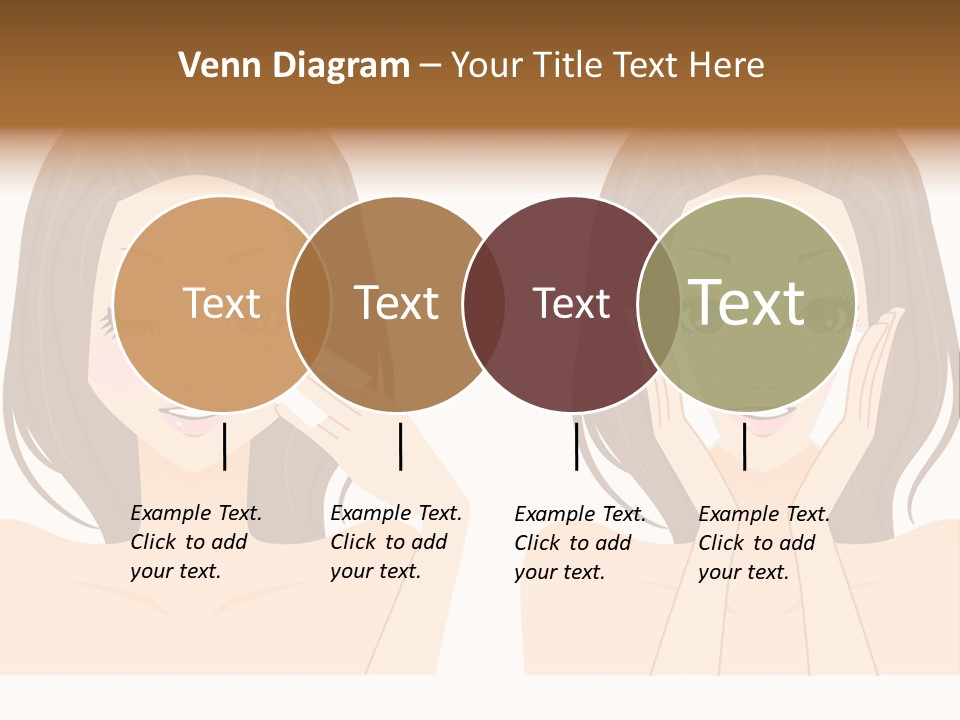 Venn Diagram – Your Title Text Here

Text

Text

Text

Text

Example Text. Click to add your text.

Example Text. Click to add your text.

Example Text. Click to add your text.

Example Text. Click to add your text.